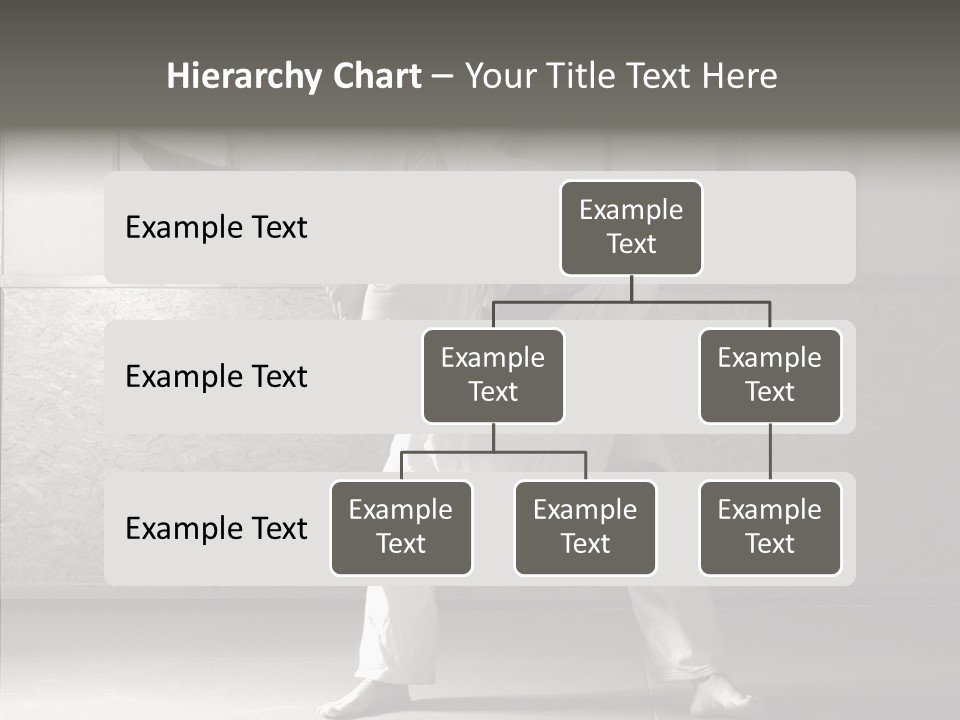 Hierarchy Chart – Your Title Text Here

Example Text

Example Text

Example Text

Example Text

Example Text

Example Text

Example Text

Example Text

Example Text